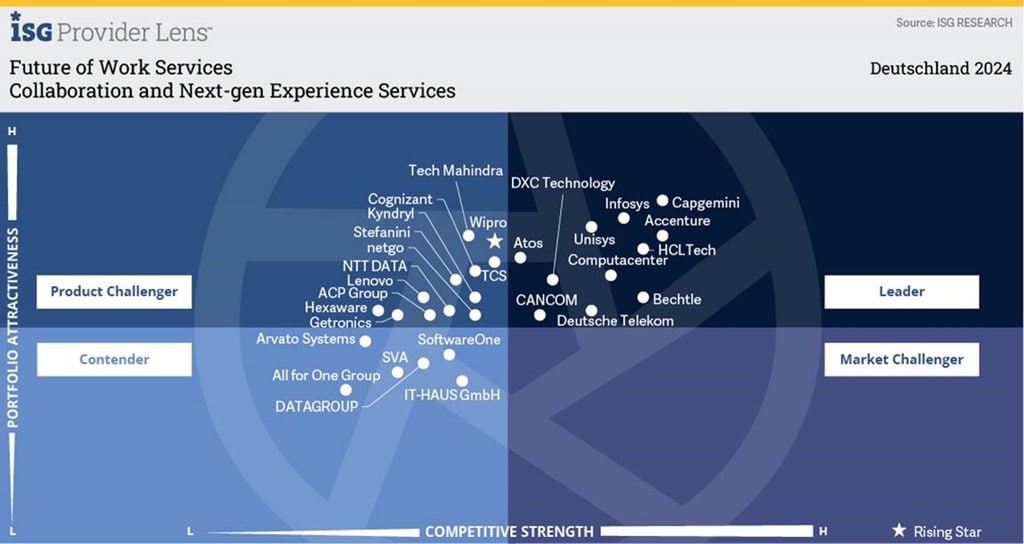 ISG Provider Lens™

Source: ISG RESEARCH

Future of Work Services
Collaboration and Next-gen Experience Services

Deutschland 2024

H

PORTFOLIO ATTRACTIVENESS

L

Product Challenger

Leader

Contender

Market Challenger

Tech Mahindra
Cognizant
Kyndryl
Stefanini
netgo
NTT DATA
Lenovo
ACP Group
Hexaware
Getronics
Wipro
TCS
Atos
DXC Technology
Infosys
Capgemini
Accenture
Unisys
HCLTech
Computacenter
CANCOM
Bechtle
Deutsche Telekom
Arvato Systems
SoftwareOne
SVA
All for One Group
DATAGROUP
IT-HAUS GmbH

L
COMPETITIVE STRENGTH
H

★ Rising Star